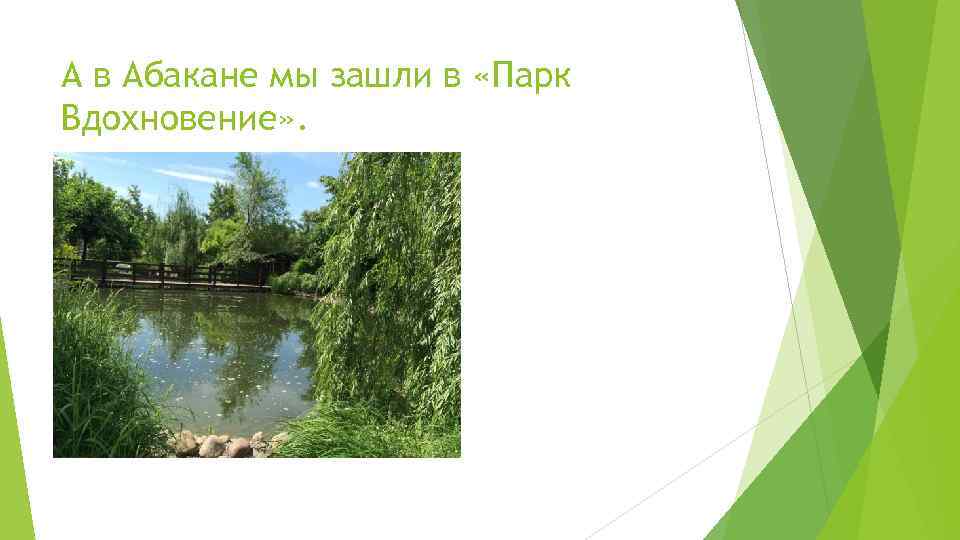 А в Абакане мы зашли в «Парк Вдохновение».